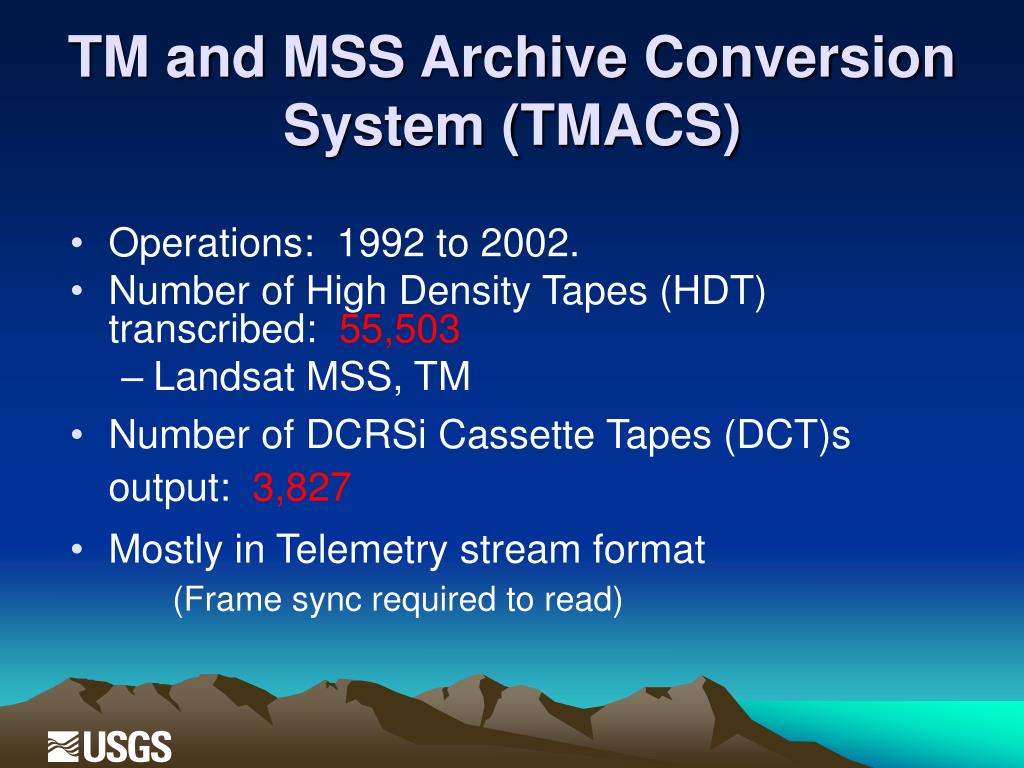 TM and MSS Archive Conversion System (TMACS)

• Operations: 1992 to 2002.
• Number of High Density Tapes (HDT) transcribed: 55,503
– Landsat MSS, TM
• Number of DCRSi Cassette Tapes (DCT)s output: 3,827
• Mostly in Telemetry stream format
(Frame sync required to read)

USGS